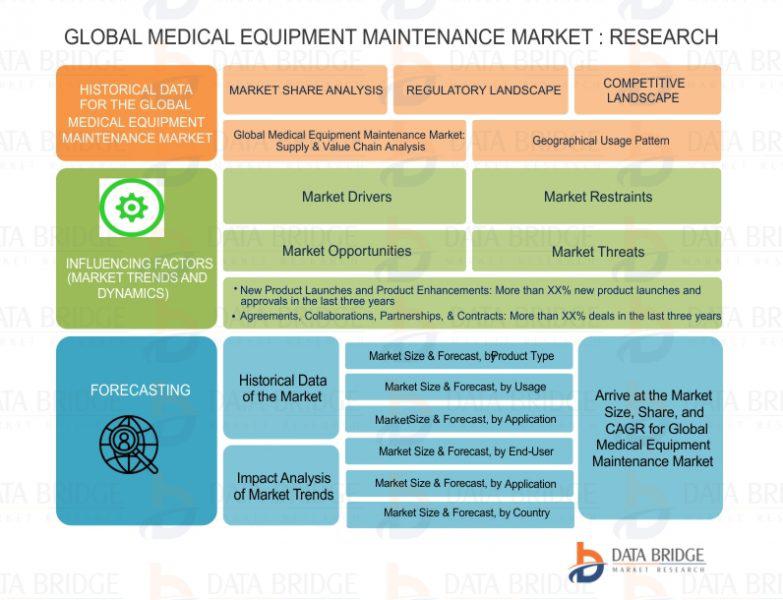 GLOBAL MEDICAL EQUIPMENT MAINTENANCE MARKET : RESEARCH

HISTORICAL DATA FOR THE GLOBAL MEDICAL EQUIPMENT MAINTENANCE MARKET

MARKET SHARE ANALYSIS

REGULATORY LANDSCAPE

COMPETITIVE LANDSCAPE

Global Medical Equipment Maintenance Market: Supply & Value Chain Analysis

Geographical Usage Pattern

INFLUENCING FACTORS (MARKET TRENDS AND DYNAMICS)

Market Drivers

Market Restraints

Market Opportunities

Market Threats

• New Product Launches and Product Enhancements: More than XX% new product launches and approvals in the last three years
• Agreements, Collaborations, Partnerships, & Contracts: More than XX% deals in the last three years

FORECASTING

Historical Data of the Market

Impact Analysis of Market Trends

Market Size & Forecast, byProduct Type

Market Size & Forecast, by Usage

MarketSize & Forecast, by Application

Market Size & Forecast, by End-User

Market Size & Forecast, by Application

Market Size & Forecast, by Country

Arrive at the Market Size, Share, and CAGR for Global Medical Equipment Maintenance Market

DATA BRIDGE MARKET RESEARCH